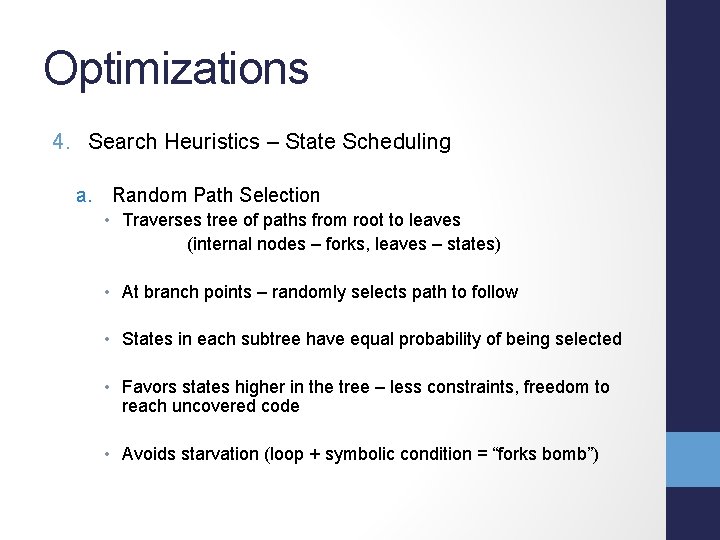 Optimizations

4. Search Heuristics – State Scheduling

a. Random Path Selection

• Traverses tree of paths from root to leaves
(internal nodes – forks, leaves – states)

• At branch points – randomly selects path to follow

• States in each subtree have equal probability of being selected

• Favors states higher in the tree – less constraints, freedom to reach uncovered code

• Avoids starvation (loop + symbolic condition = “forks bomb”)